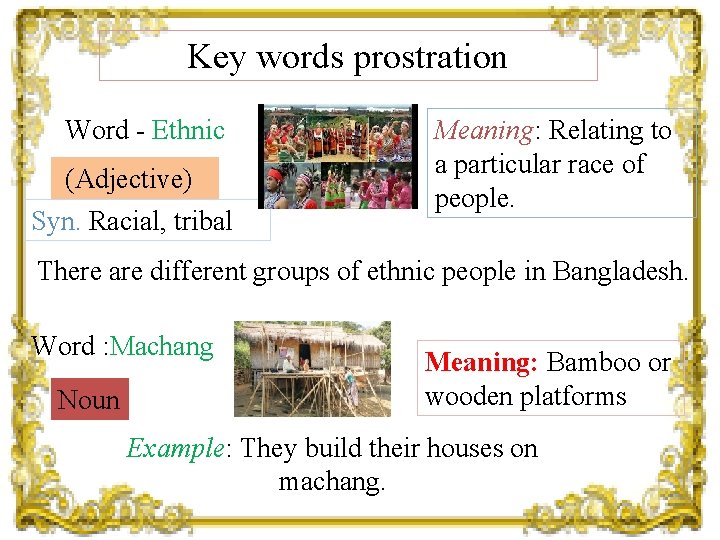 Key words prostration

Word - Ethnic

(Adjective)

Syn. Racial, tribal

Meaning: Relating to a particular race of people.

There are different groups of ethnic people in Bangladesh.

Word :Machang

Noun

Meaning: Bamboo or wooden platforms

Example: They build their houses on machang.